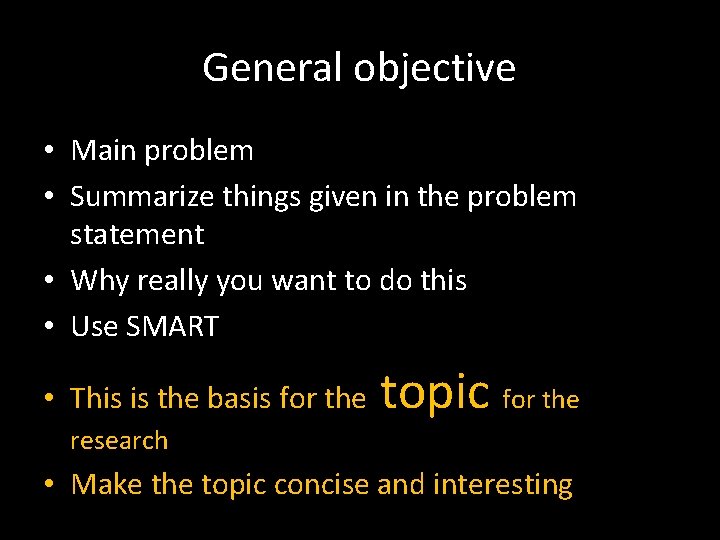 General objective

• Main problem
• Summarize things given in the problem statement
• Why really you want to do this
• Use SMART
• This is the basis for the topic for the research
• Make the topic concise and interesting